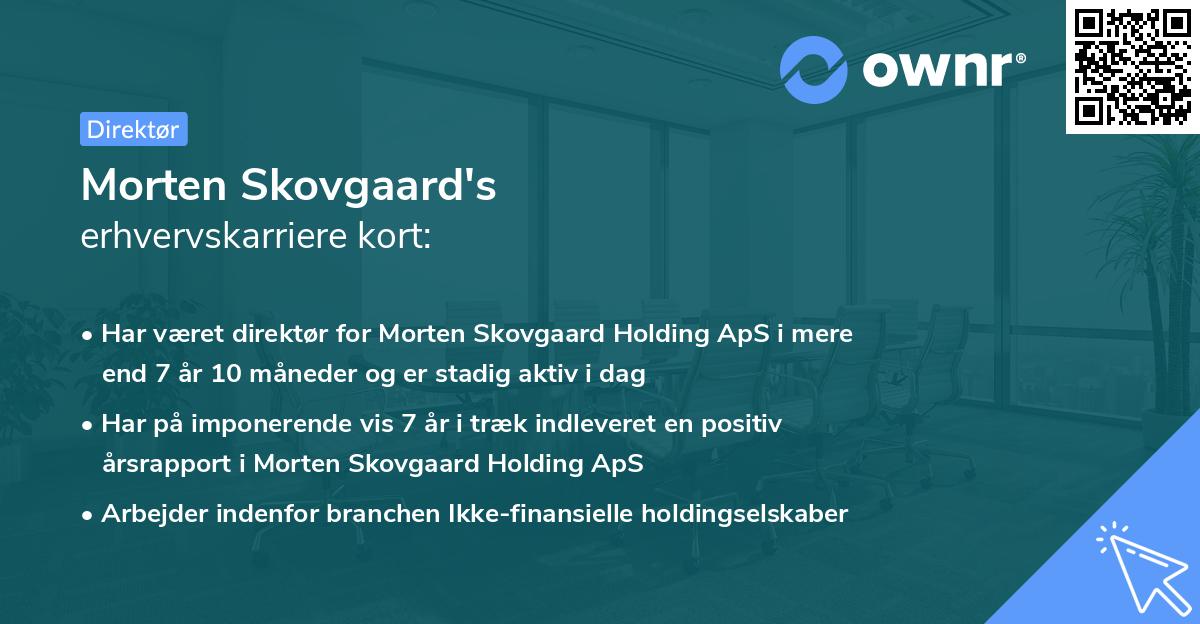 ownr®

Direktør

Morten Skovgaard's
erhvervskarriere kort:

• Har været direktør for Morten Skovgaard Holding ApS i mere end 7 år 10 måneder og er stadig aktiv i dag
• Har på imponerende vis 7 år i træk indleveret en positiv årsrapport i Morten Skovgaard Holding ApS
• Arbejder indenfor branchen Ikke-finansielle holdingselskaber